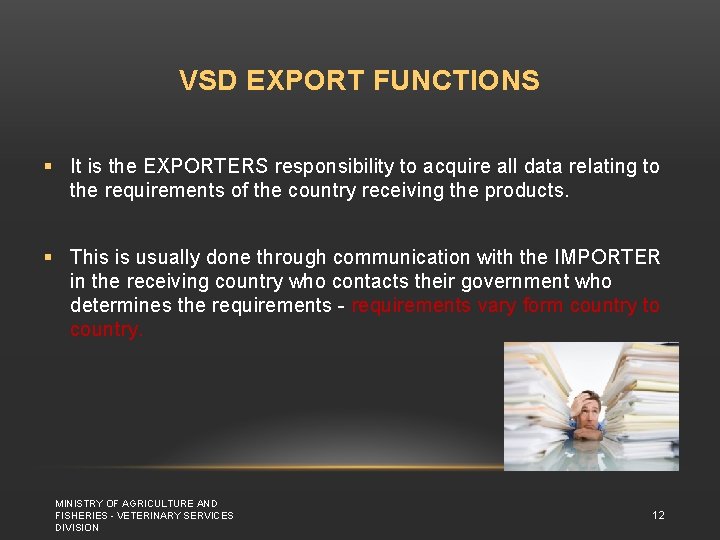 VSD EXPORT FUNCTIONS

▪ It is the EXPORTERS responsibility to acquire all data relating to the requirements of the country receiving the products.

▪ This is usually done through communication with the IMPORTER in the receiving country who contacts their government who determines the requirements - requirements vary form country to country.

MINISTRY OF AGRICULTURE AND FISHERIES - VETERINARY SERVICES DIVISION

12